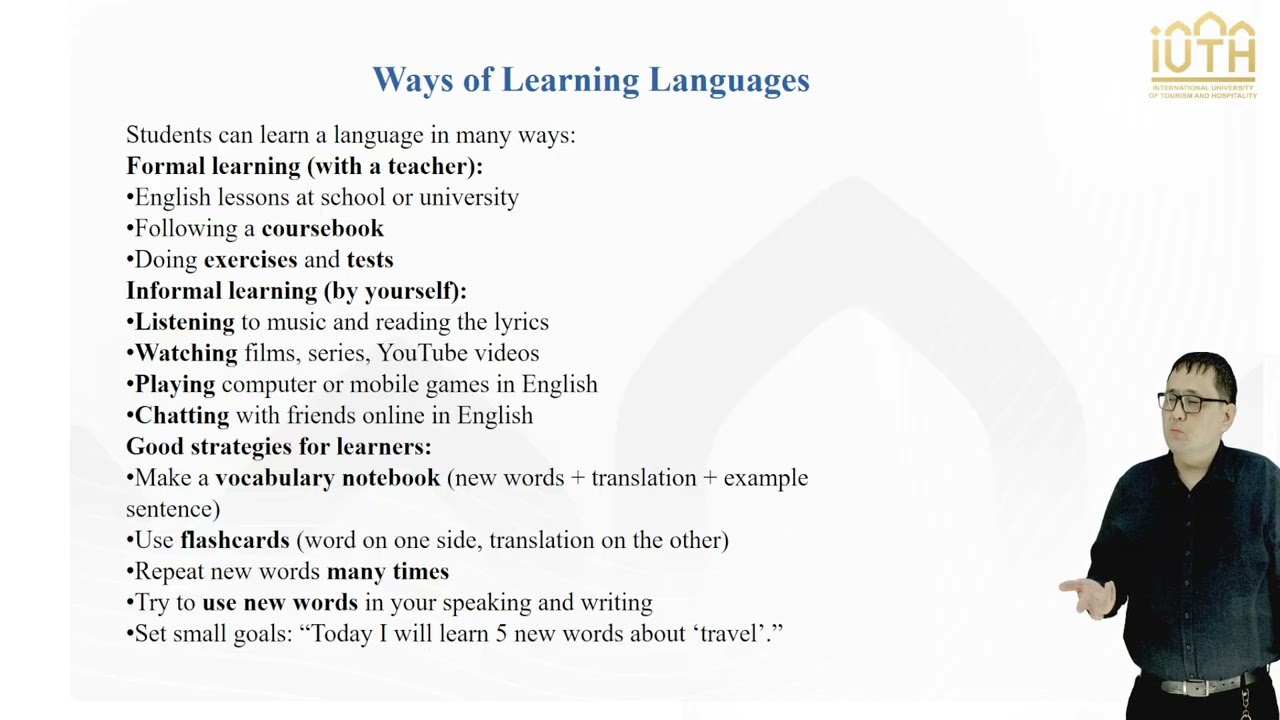 IUTH
INTERNATIONAL UNIVERSITY OF TOURISM AND HOSPITALITY

Ways of Learning Languages

Students can learn a language in many ways:
Formal learning (with a teacher):
•English lessons at school or university
•Following a coursebook
•Doing exercises and tests
Informal learning (by yourself):
•Listening to music and reading the lyrics
•Watching films, series, YouTube videos
•Playing computer or mobile games in English
•Chatting with friends online in English
Good strategies for learners:
•Make a vocabulary notebook (new words + translation + example sentence)
•Use flashcards (word on one side, translation on the other)
•Repeat new words many times
•Try to use new words in your speaking and writing
•Set small goals: “Today I will learn 5 new words about ‘travel’.”